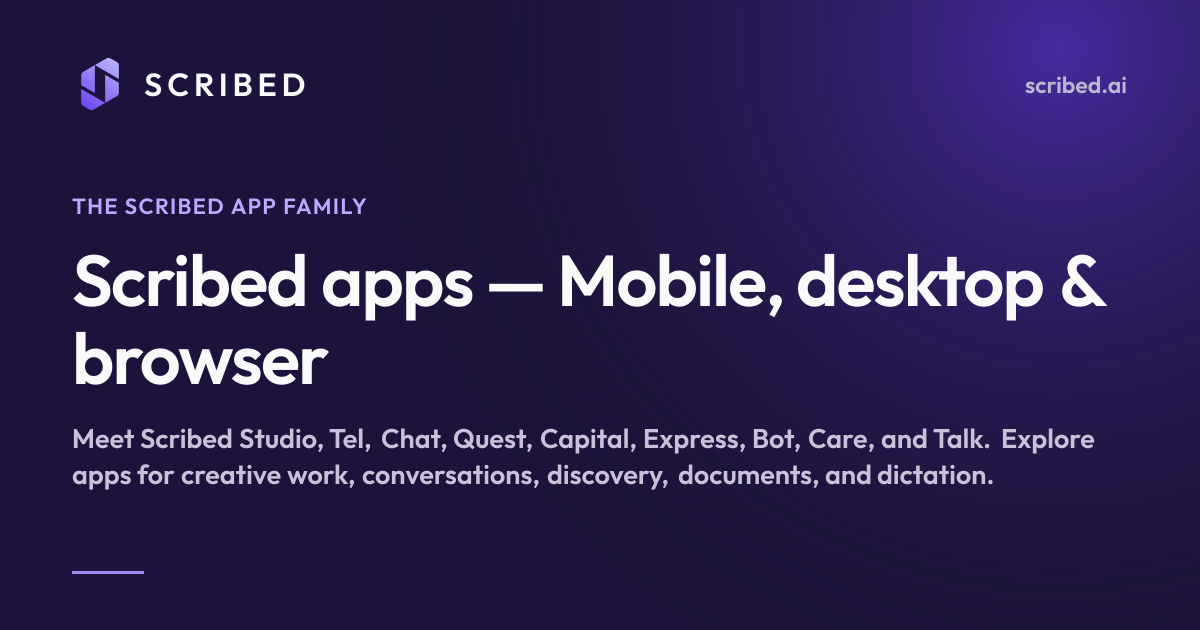 SCRIBED

scribed.ai

THE SCRIBED APP FAMILY

Scribed apps — Mobile, desktop & browser

Meet Scribed Studio, Tel, Chat, Quest, Capital, Express, Bot, Care, and Talk. Explore apps for creative work, conversations, discovery, documents, and dictation.